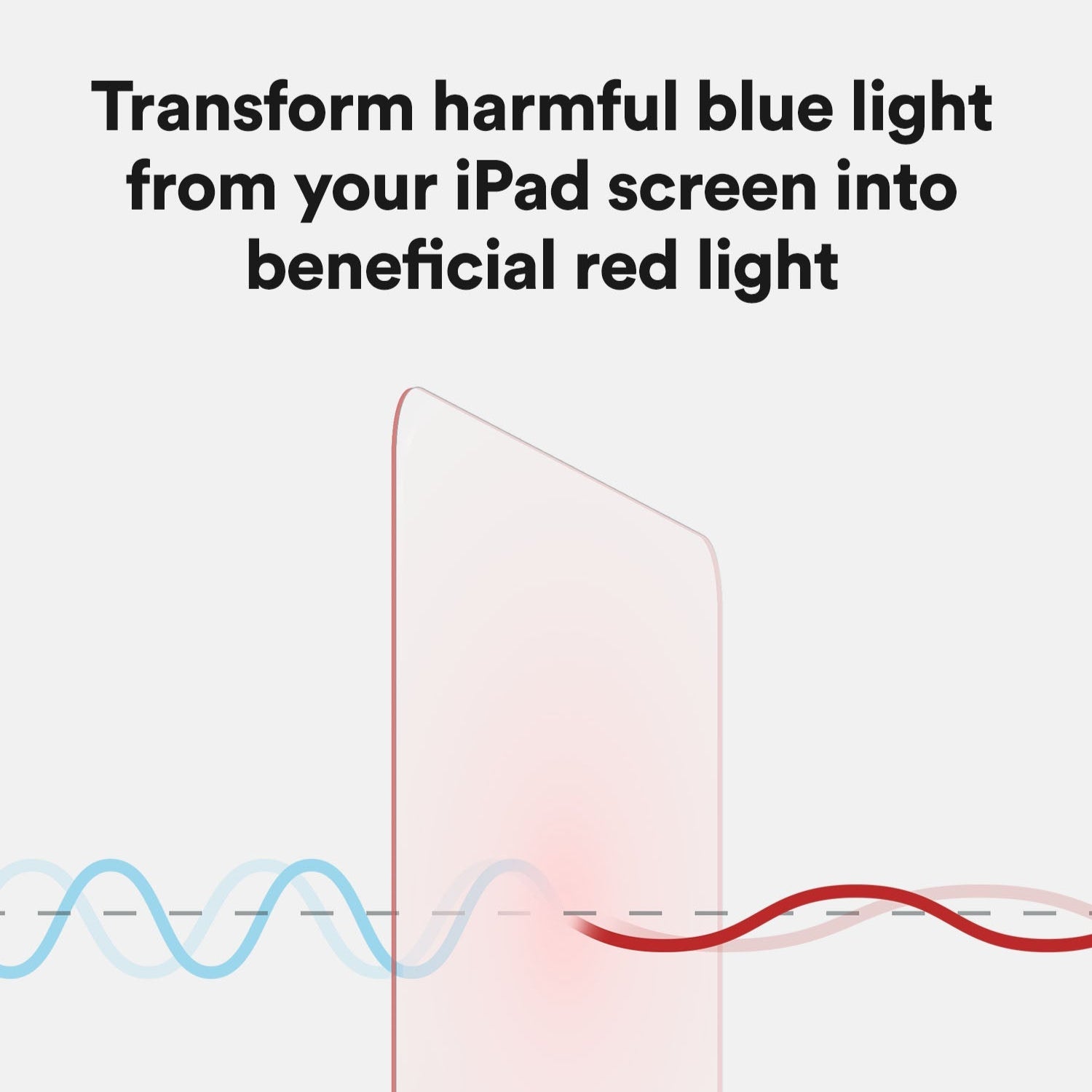 Transform harmful blue light from your iPad screen into beneficial red light